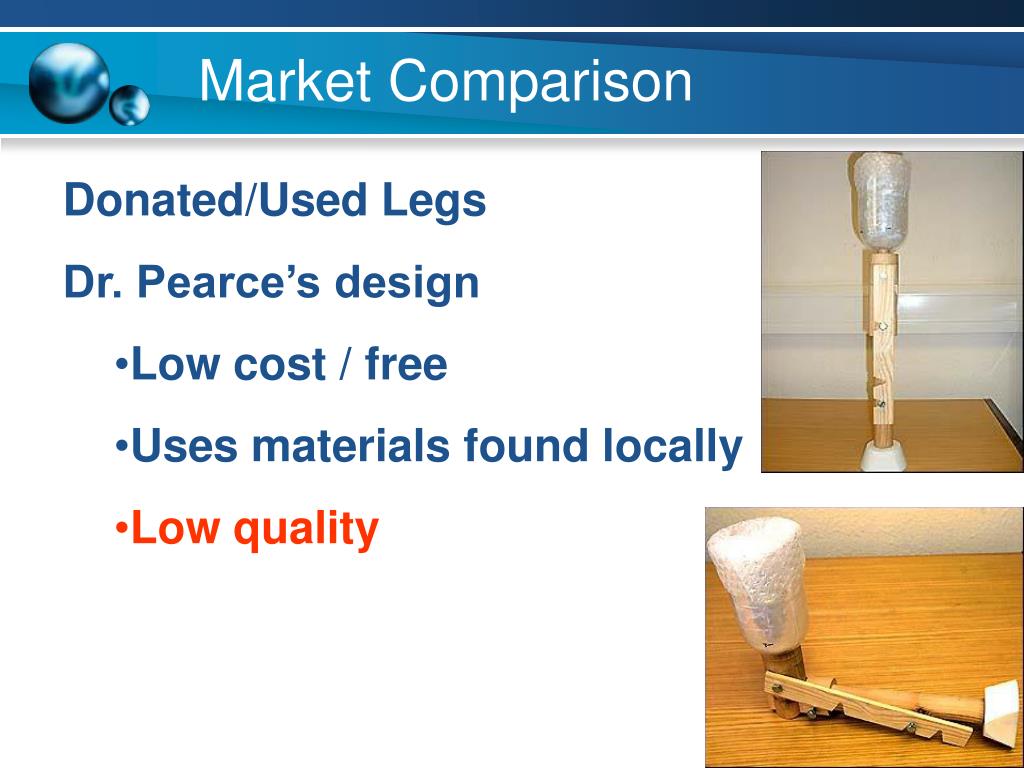 Market Comparison

Donated/Used Legs

Dr. Pearce’s design

•Low cost / free

•Uses materials found locally

•Low quality